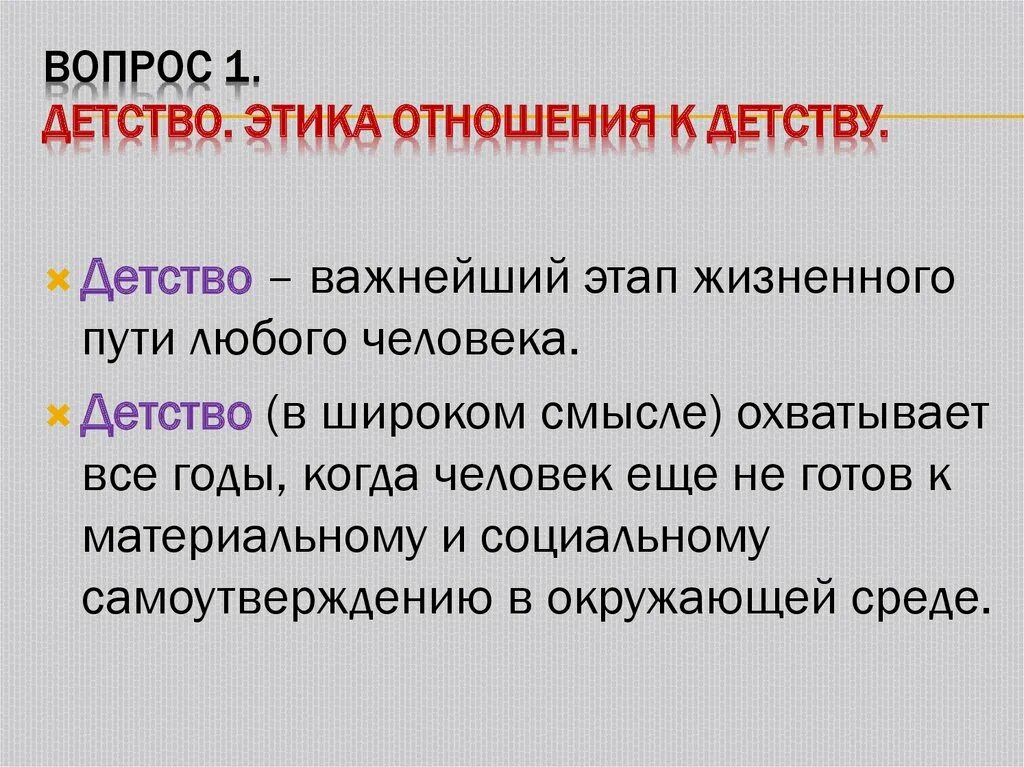 ВОПРОС 1.
ДЕТСТВО. ЭТИКА ОТНОШЕНИЯ К ДЕТСТВУ.

Детство – важнейший этап жизненного пути любого человека.

Детство (в широком смысле) охватывает все годы, когда человек еще не готов к материальному и социальному самоутверждению в окружающей среде.